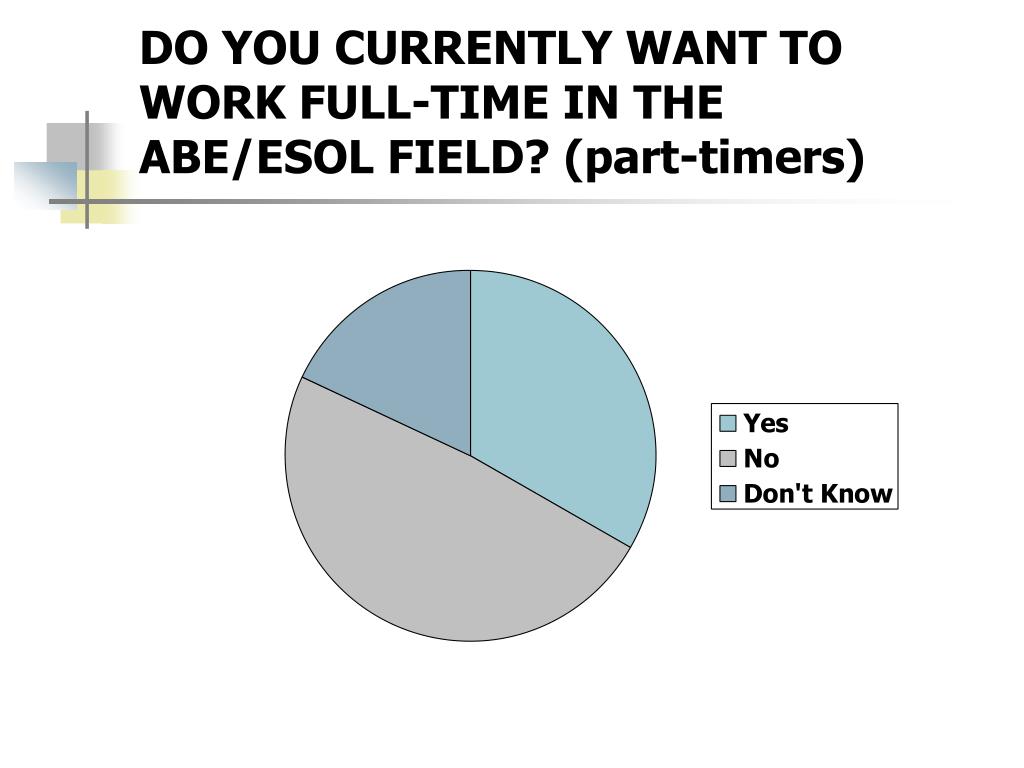 DO YOU CURRENTLY WANT TO WORK FULL-TIME IN THE ABE/ESOL FIELD? (part-timers)

Yes
No
Don't Know